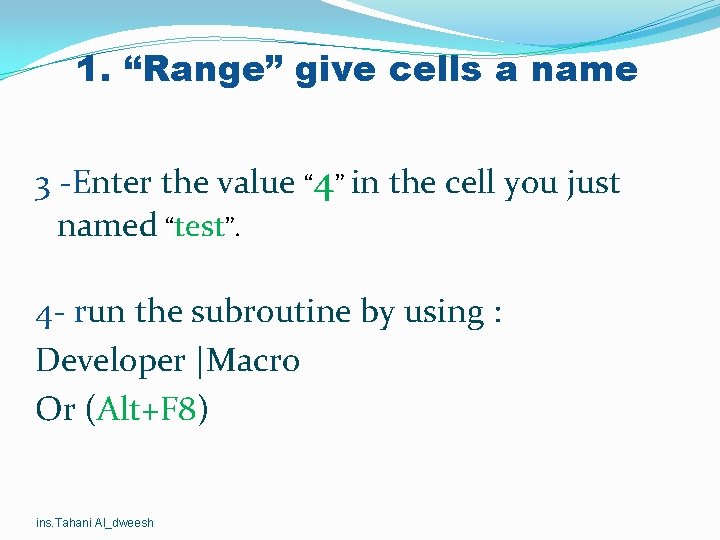 1. “Range” give cells a name

3 -Enter the value “4” in the cell you just named “test”.

4- run the subroutine by using :
Developer |Macro
Or (Alt+F8)

ins.Tahani Al_dweesh